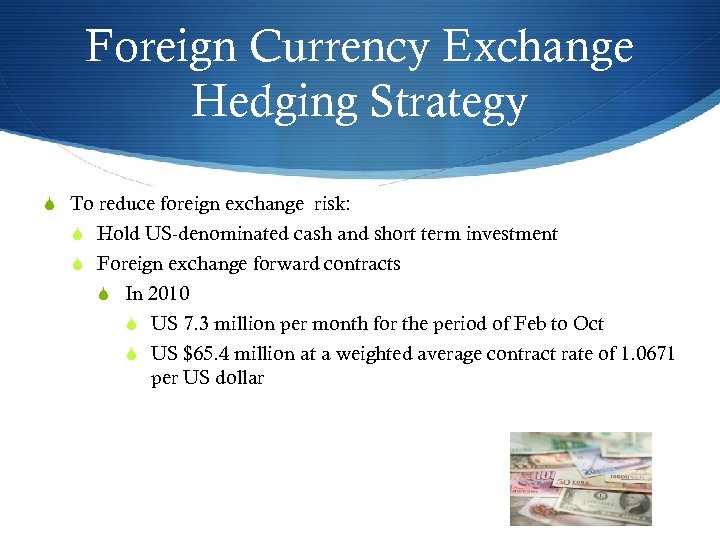 Foreign Currency Exchange Hedging Strategy

To reduce foreign exchange risk:

Hold US-denominated cash and short term investment

Foreign exchange forward contracts

In 2010

US 7.3 million per month for the period of Feb to Oct

US $65.4 million at a weighted average contract rate of 1.0671 per US dollar